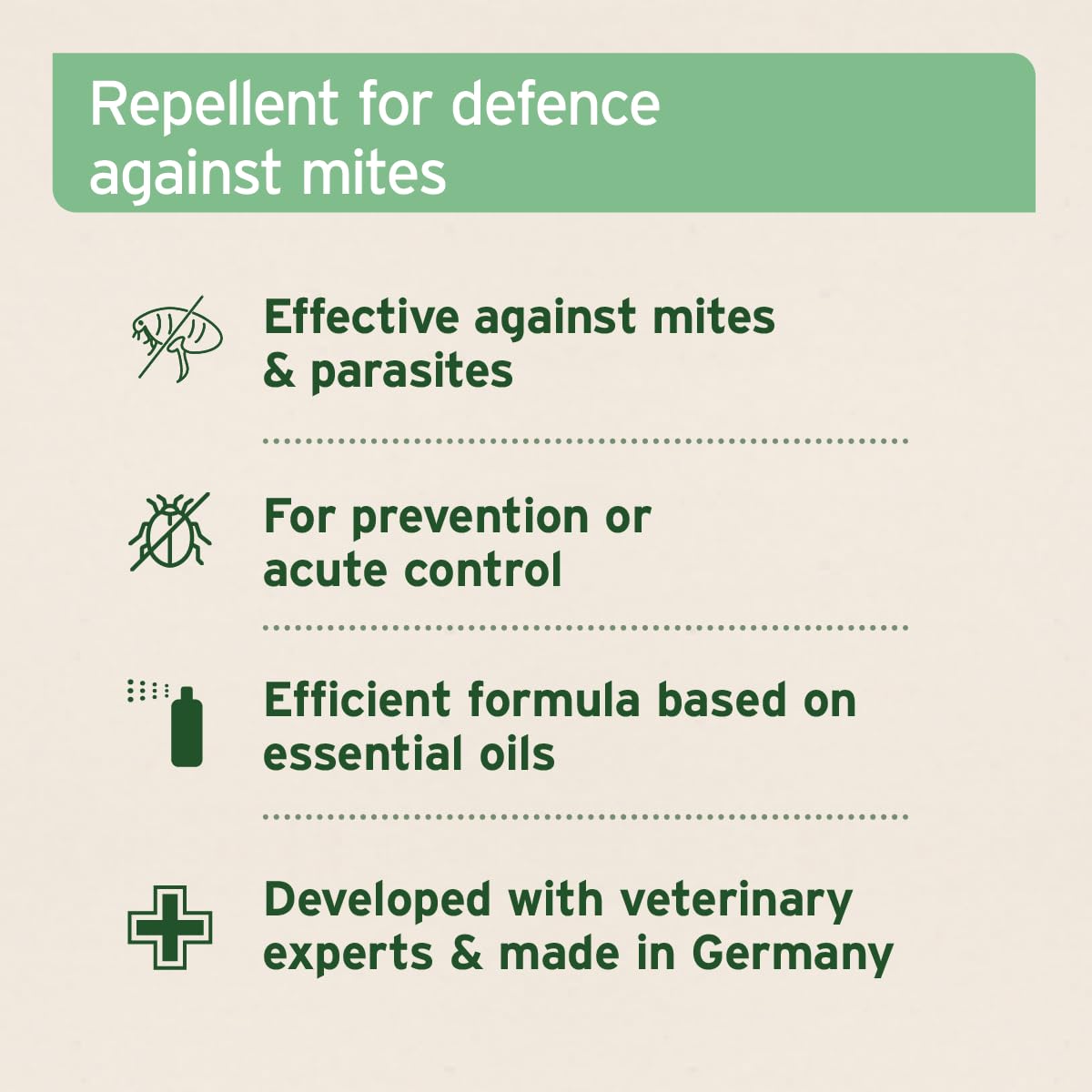 Repellent for defence against mites

Effective against mites & parasites

For prevention or acute control

Efficient formula based on essential oils

Developed with veterinary experts & made in Germany